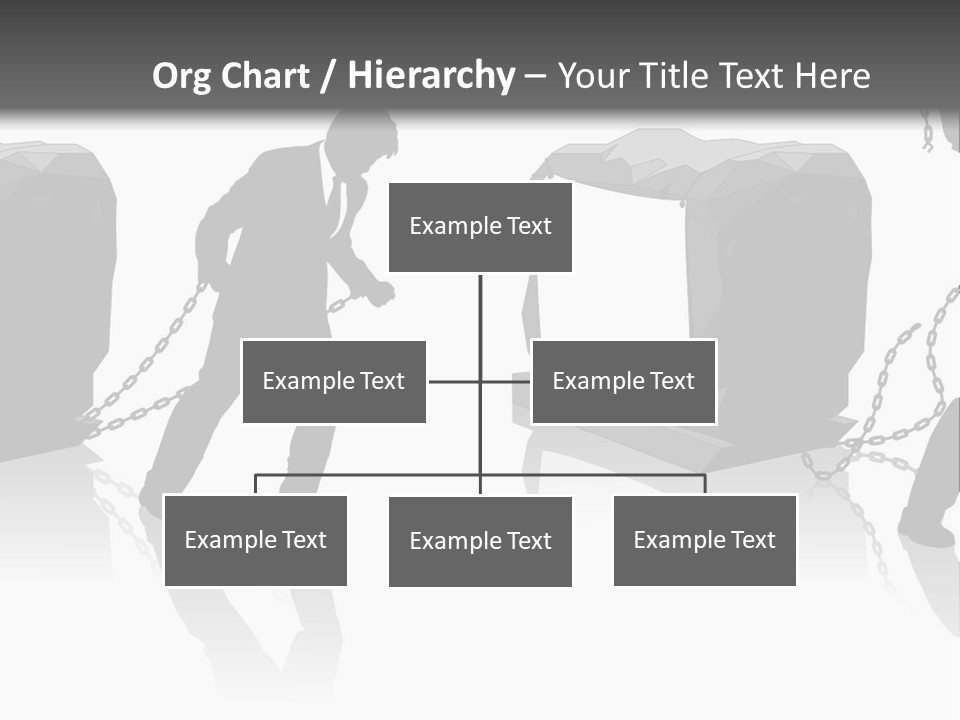 Org Chart / Hierarchy – Your Title Text Here

Example Text

Example Text

Example Text

Example Text

Example Text

Example Text